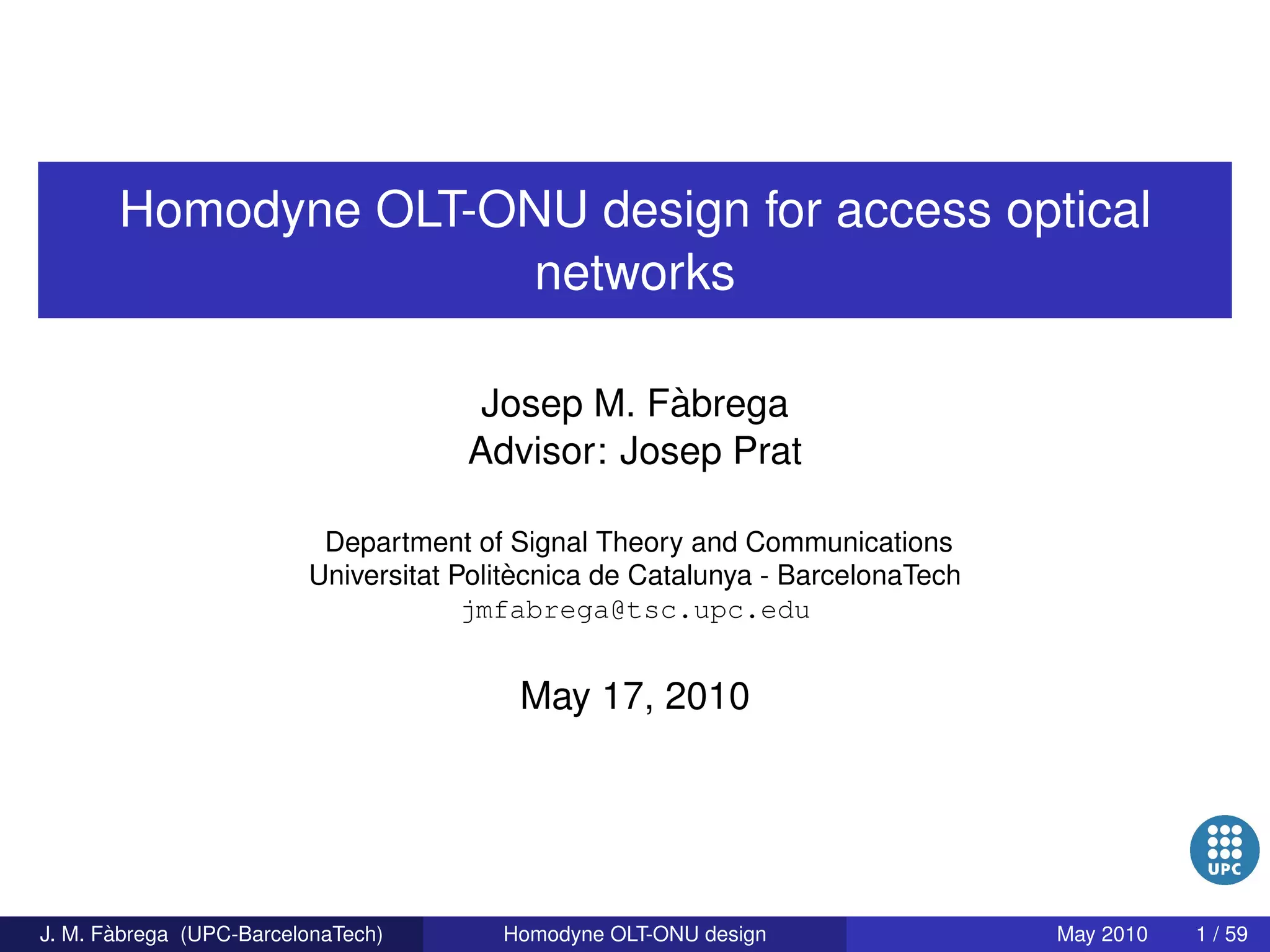 Homodyne OLT-ONU design for access optical networks

Josep M. Fàbrega
Advisor: Josep Prat

Department of Signal Theory and Communications
Universitat Politècnica de Catalunya - BarcelonaTech
jmfabrega@tsc.upc.edu

May 17, 2010

UPC

J. M. Fàbrega (UPC-BarcelonaTech) Homodyne OLT-ONU design May 2010 1 / 59